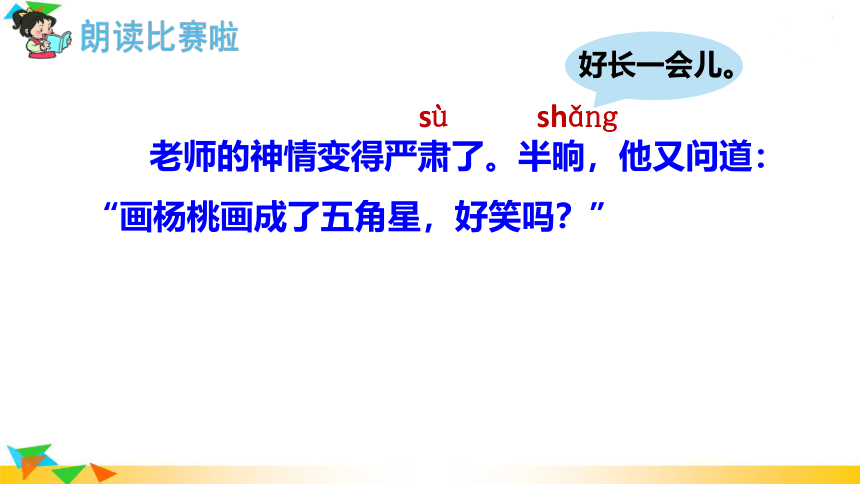 朗读比赛啦

好长一会儿。

sù shǎng

老师的神情变得严肃了。半晌，他又问道：“画杨桃画成了五角星，好笑吗？”